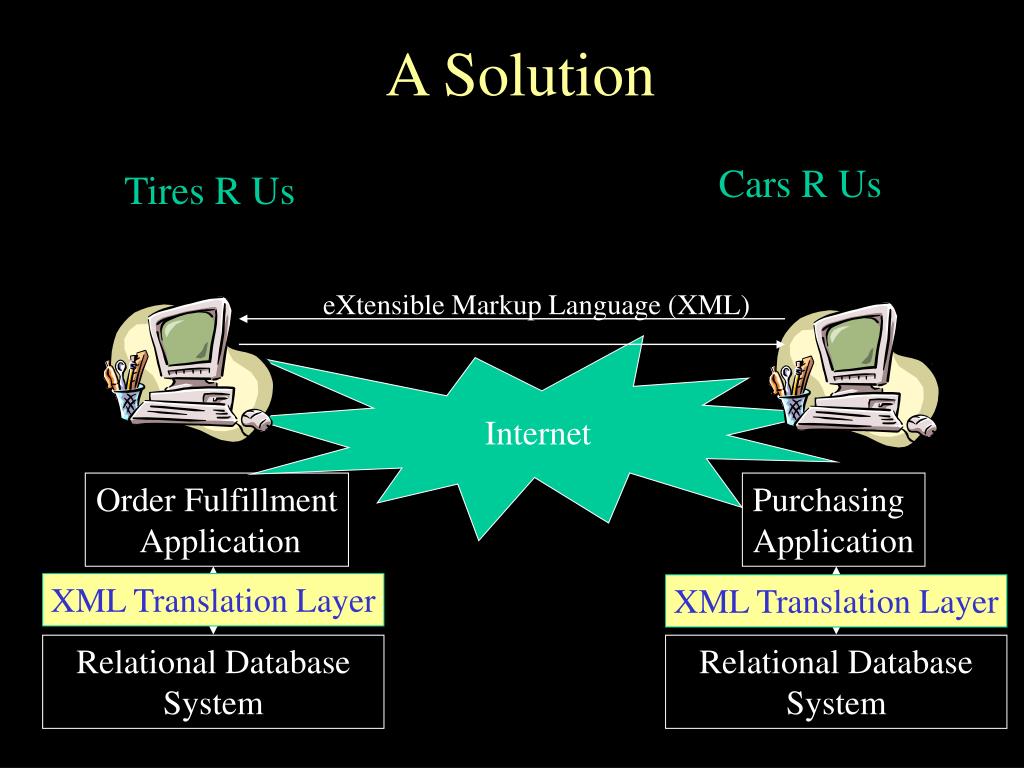 A Solution

Tires R Us

Cars R Us

eXtensible Markup Language (XML)

Internet

Order Fulfillment Application

XML Translation Layer

Relational Database System

Purchasing Application

XML Translation Layer

Relational Database System